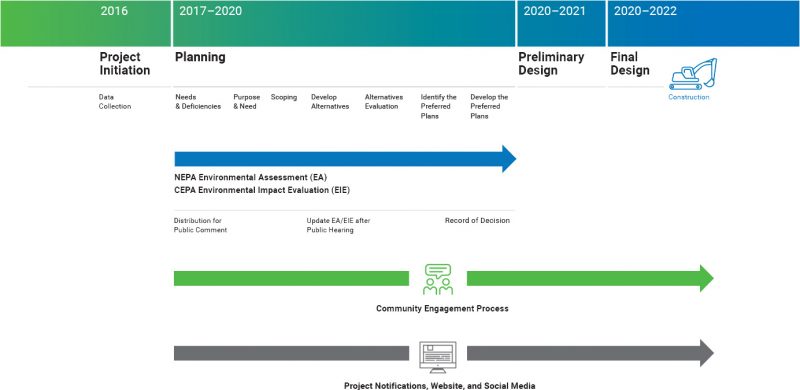 2016

2017–2020

2020–2021

2020–2022

Project Initiation

Planning

Preliminary Design

Final Design

Data Collection

Needs & Deficiencies

Purpose & Need

Scoping

Develop Alternatives

Alternatives Evaluation

Identify the Preferred Plans

Develop the Preferred Plans

Construction

NEPA Environmental Assessment (EA)
CEPA Environmental Impact Evaluation (EIE)

Distribution for Public Comment

Update EA/EIE after Public Hearing

Record of Decision

Community Engagement Process

Project Notifications, Website, and Social Media